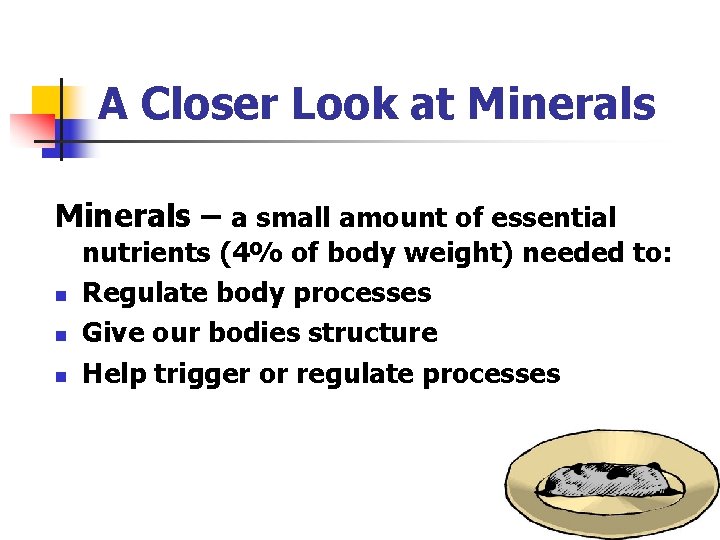 A Closer Look at Minerals

Minerals – a small amount of essential nutrients (4% of body weight) needed to:

- Regulate body processes
- Give our bodies structure
- Help trigger or regulate processes